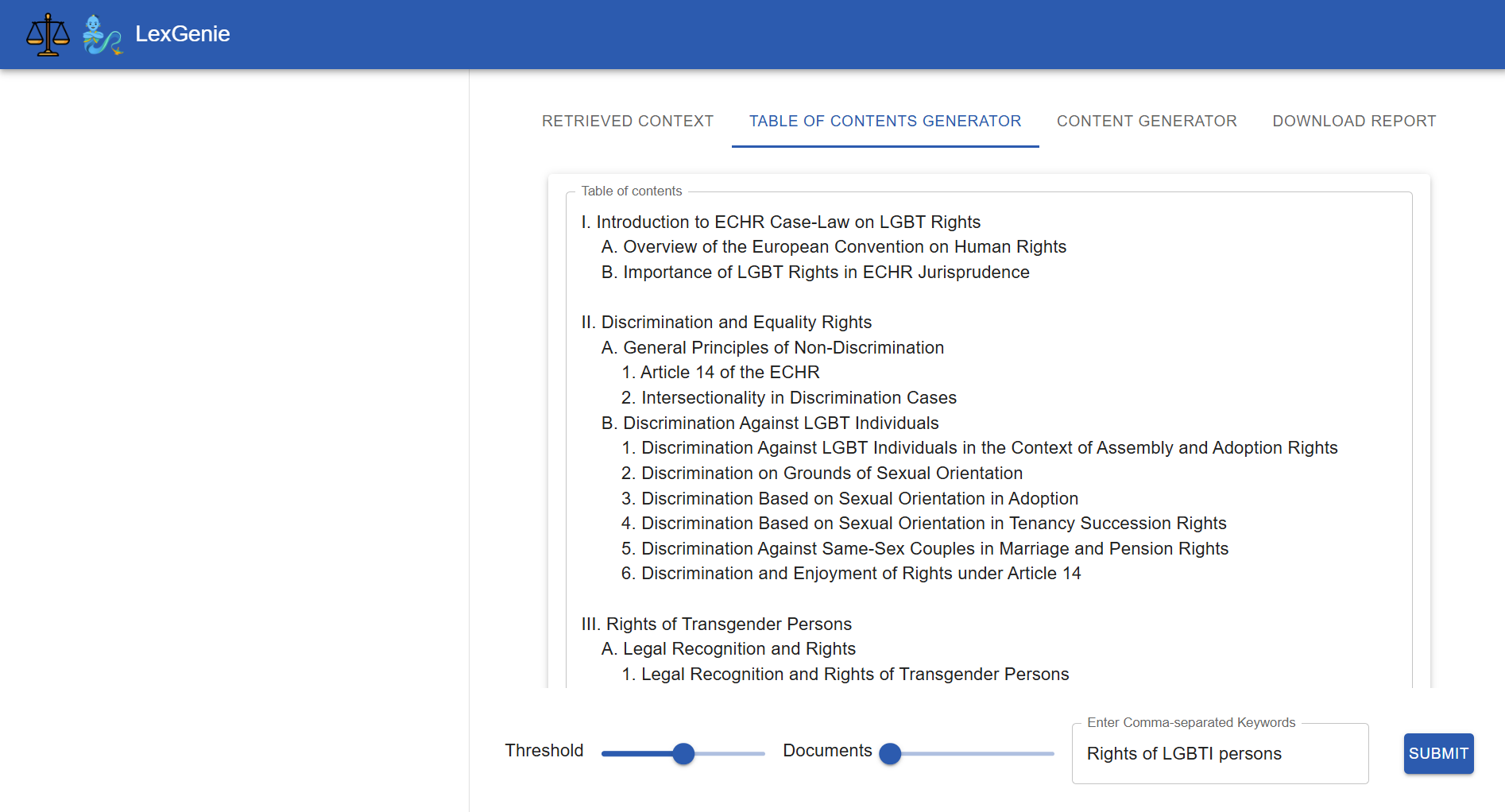 LexGenie

RETRIEVED CONTEXT TABLE OF CONTENTS GENERATOR CONTENT GENERATOR DOWNLOAD REPORT

Table of contents

I. Introduction to ECHR Case-Law on LGBT Rights
A. Overview of the European Convention on Human Rights
B. Importance of LGBT Rights in ECHR Jurisprudence

II. Discrimination and Equality Rights
A. General Principles of Non-Discrimination
1. Article 14 of the ECHR
2. Intersectionality in Discrimination Cases
B. Discrimination Against LGBT Individuals
1. Discrimination Against LGBT Individuals in the Context of Assembly and Adoption Rights
2. Discrimination on Grounds of Sexual Orientation
3. Discrimination Based on Sexual Orientation in Adoption
4. Discrimination Based on Sexual Orientation in Tenancy Succession Rights
5. Discrimination Against Same-Sex Couples in Marriage and Pension Rights
6. Discrimination and Enjoyment of Rights under Article 14

III. Rights of Transgender Persons
A. Legal Recognition and Rights
1. Legal Recognition and Rights of Transgender Persons

Threshold Documents

Enter Comma-separated Keywords
Rights of LGBTI persons

SUBMIT